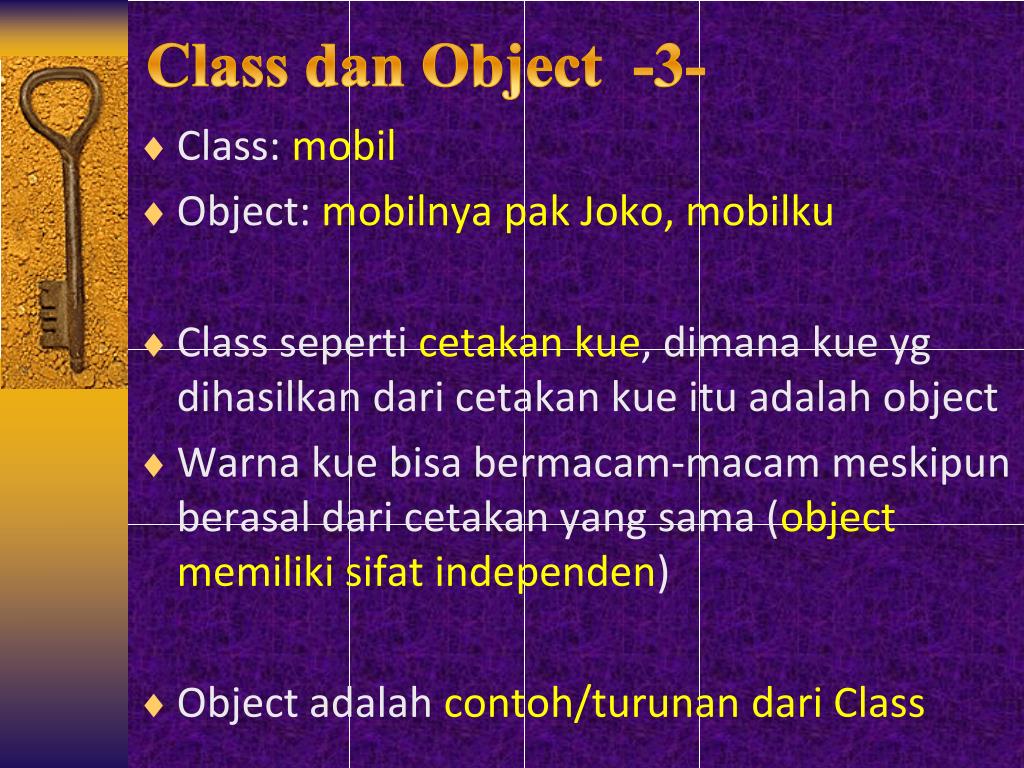 Class dan Object -3-

♦ Class: mobil
♦ Object: mobilnya pak Joko, mobilku

♦ Class seperti cetakan kue, dimana kue yg dihasilkan dari cetakan kue itu adalah object
♦ Warna kue bisa bermacam-macam meskipun berasal dari cetakan yang sama (object memiliki sifat independen)

♦ Object adalah contoh/turunan dari Class